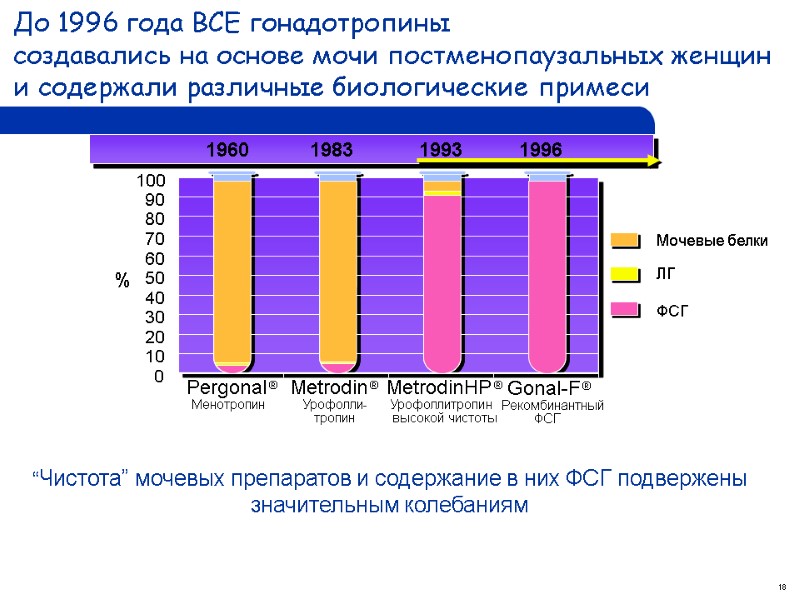 До 1996 года ВСЕ гонадотропины создавались на основе мочи постменопаузальных женщин и содержали различные биологические примеси

1960 1983 1993 1996

100
90
80
70
60
50
40
30
20
10
0

%

Мочевые белки
ЛГ
ФСГ

Pergonal® Менотропин
Metrodin® Урофоллитропин
MetrodinHP® Урофоллитропин высокой чистоты
Gonal-F® Рекомбинантный ФСГ

“Чистота” мочевых препаратов и содержание в них ФСГ подвержены значительным колебаниям

18